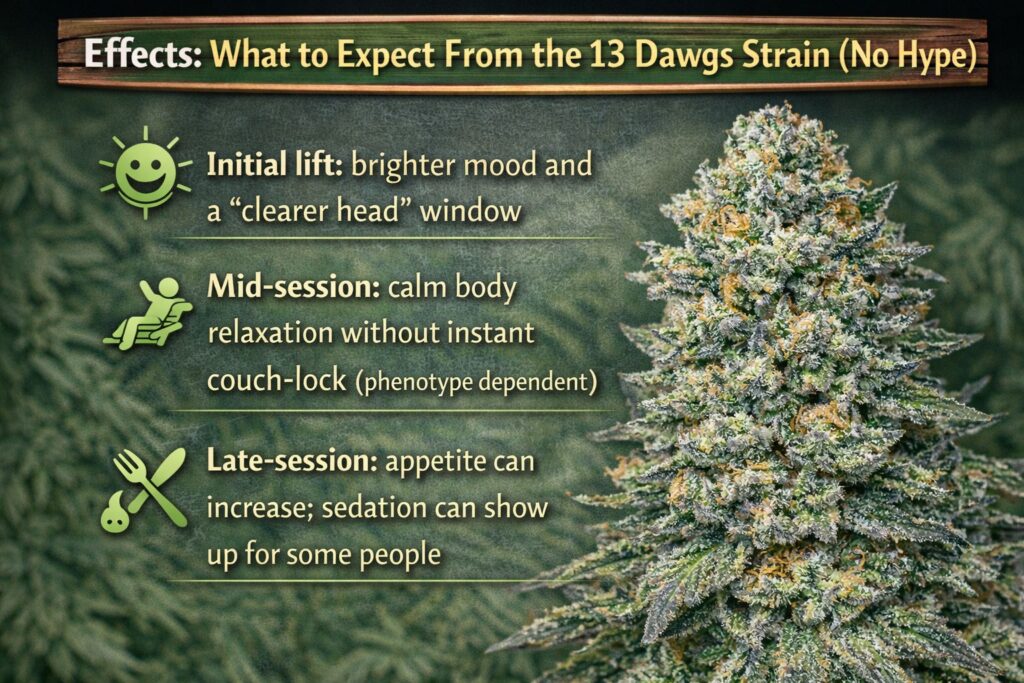 Effects: What to Expect From the 13 Dawgs Strain (No Hype)

Initial lift: brighter mood and a “clearer head” window

Mid-session: calm body relaxation without instant couch-lock (phenotype dependent)

Late-session: appetite can increase; sedation can show up for some people